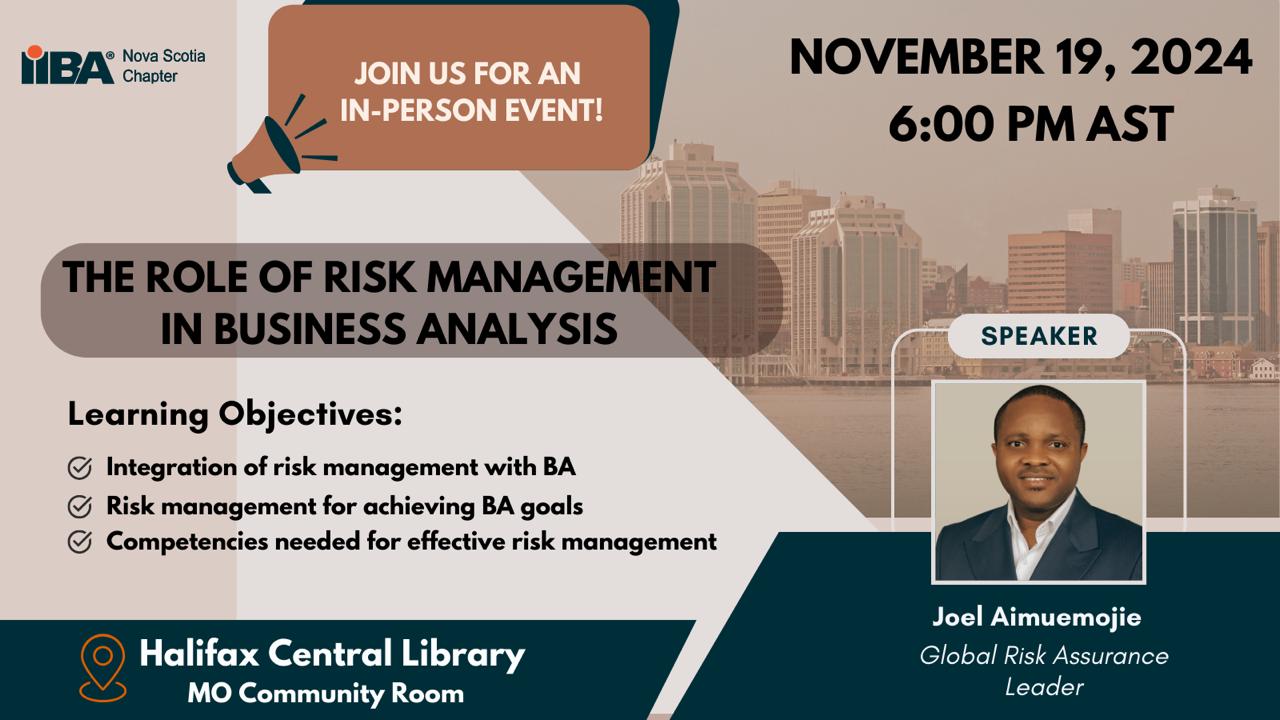 IIBA® Nova Scotia Chapter

JOIN US FOR AN IN-PERSON EVENT!

NOVEMBER 19, 2024
6:00 PM AST

THE ROLE OF RISK MANAGEMENT IN BUSINESS ANALYSIS

Learning Objectives:

Integration of risk management with BA
Risk management for achieving BA goals
Competencies needed for effective risk management

SPEAKER

Joel Aimuemojie
Global Risk Assurance Leader

Halifax Central Library
MO Community Room